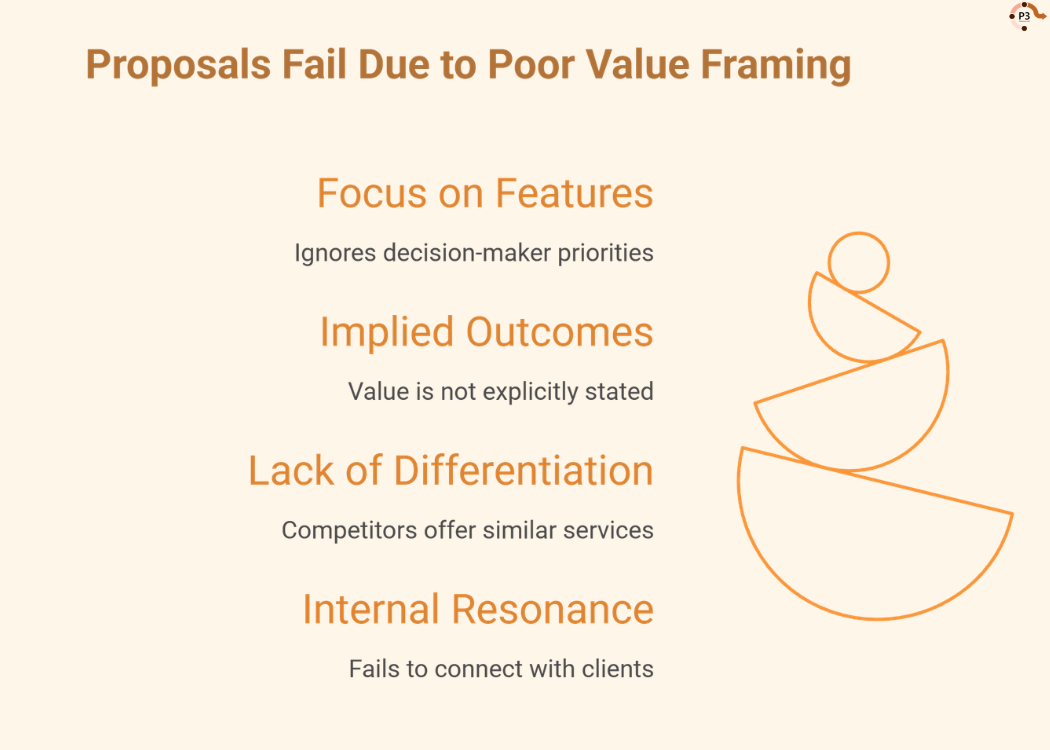 P3

Proposals Fail Due to Poor Value Framing

Focus on Features

Ignores decision-maker priorities

Implied Outcomes

Value is not explicitly stated

Lack of Differentiation

Competitors offer similar services

Internal Resonance

Fails to connect with clients